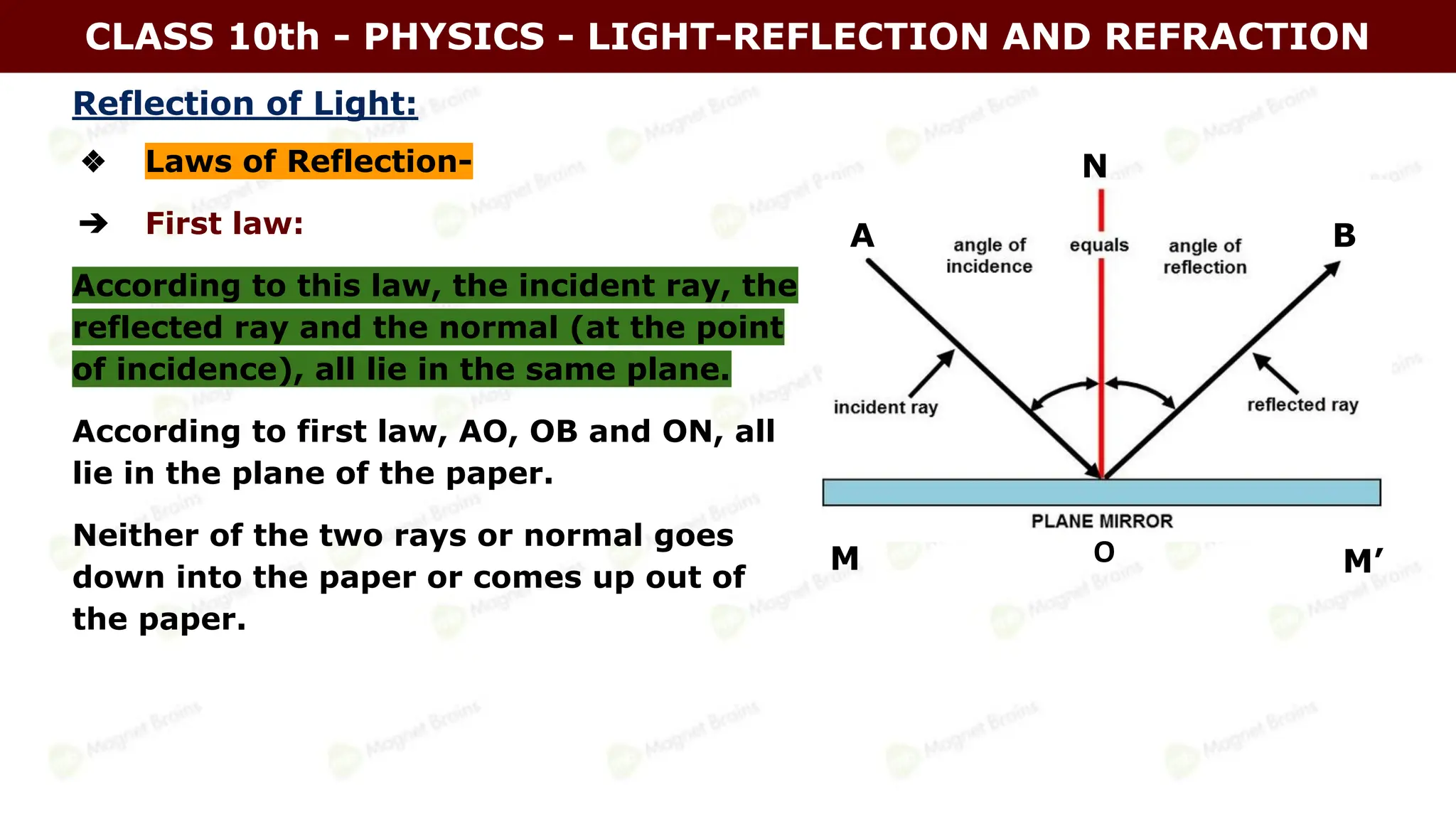 CLASS 10th - PHYSICS - LIGHT-REFLECTION AND REFRACTION

Reflection of Light:

❖ Laws of Reflection-

➔ First law:

According to this law, the incident ray, the reflected ray and the normal (at the point of incidence), all lie in the same plane.

According to first law, AO, OB and ON, all lie in the plane of the paper.

Neither of the two rays or normal goes down into the paper or comes up out of the paper.

N
A
angle of incidence
equals
angle of reflection
B
incident ray
reflected ray
PLANE MIRROR
M
O
M’

Magnet Brains